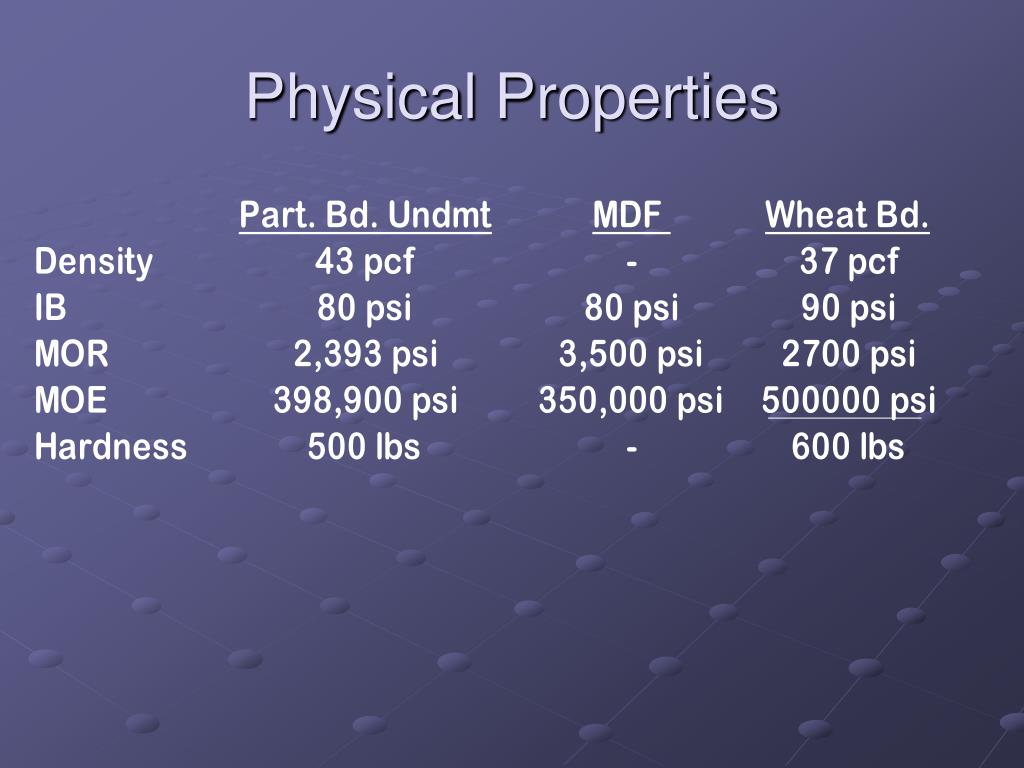 Physical Properties

|  | Part. Bd. Undmt | MDF | Wheat Bd. |
|---|---|---|---|
| Density | 43 pcf | - | 37 pcf |
| IB | 80 psi | 80 psi | 90 psi |
| MOR | 2,393 psi | 3,500 psi | 2700 psi |
| MOE | 398,900 psi | 350,000 psi | 500000 psi |
| Hardness | 500 lbs | - | 600 lbs |